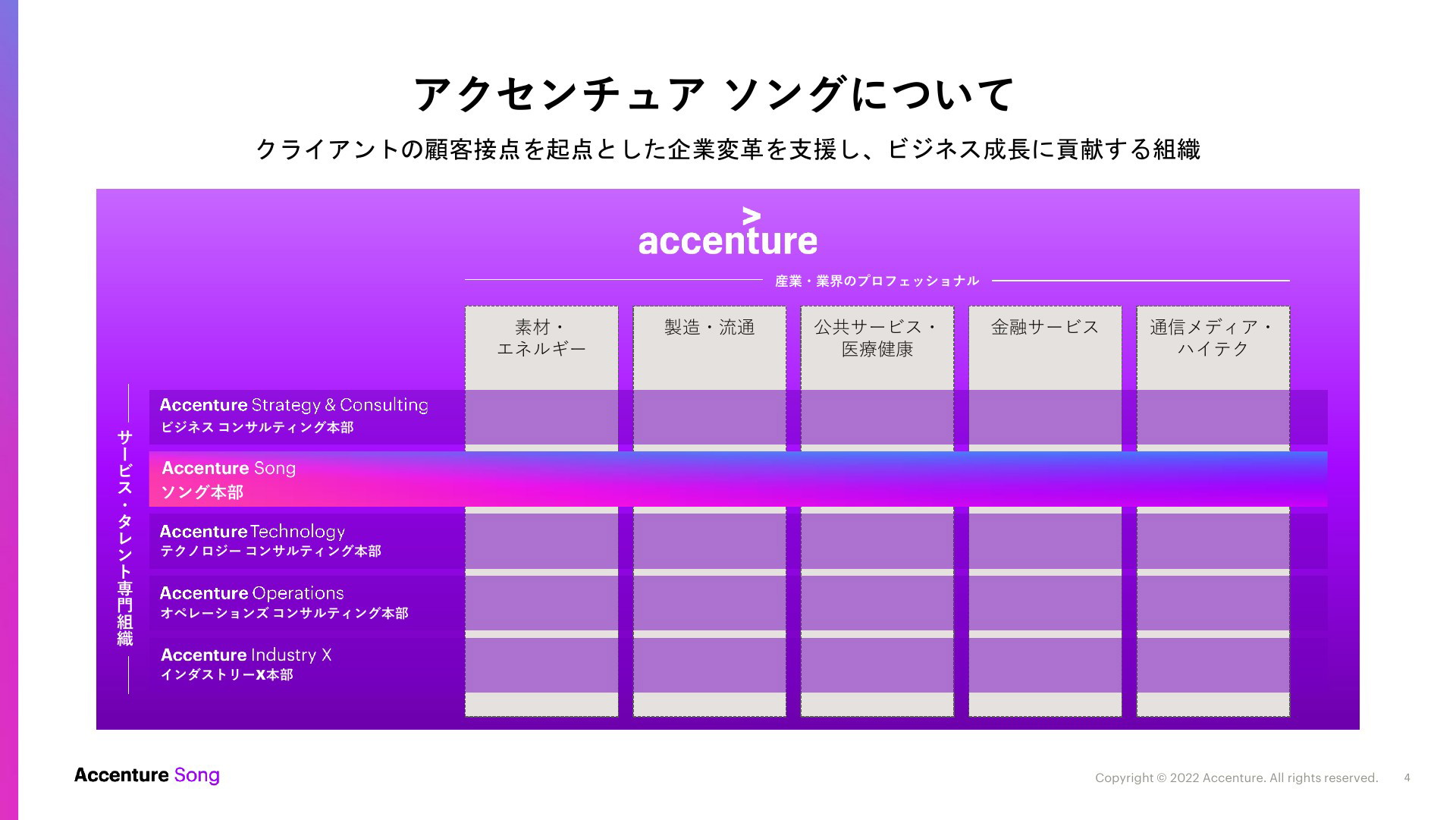 アクセンチュア ソングについて

クライアントの顧客接点を起点とした企業変革を支援し、ビジネス成長に貢献する組織

accenture

産業・業界のプロフェッショナル

素材・エネルギー

製造・流通

公共サービス・医療健康

金融サービス

通信メディア・ハイテク

サービス・タレント専門組織

Accenture Strategy & Consulting
ビジネス コンサルティング本部

Accenture Song
ソング本部

Accenture Technology
テクノロジー コンサルティング本部

Accenture Operations
オペレーションズ コンサルティング本部

Accenture Industry X
インダストリーX本部

Accenture Song

Copyright © 2022 Accenture. All rights reserved.

4